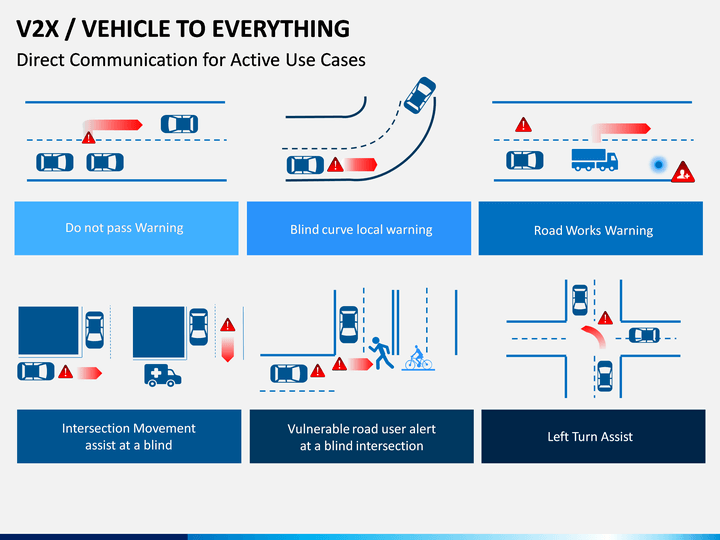 V2X / VEHICLE TO EVERYTHING

Direct Communication for Active Use Cases

Do not pass Warning

Blind curve local warning

Road Works Warning

Intersection Movement assist at a blind

Vulnerable road user alert at a blind intersection

Left Turn Assist